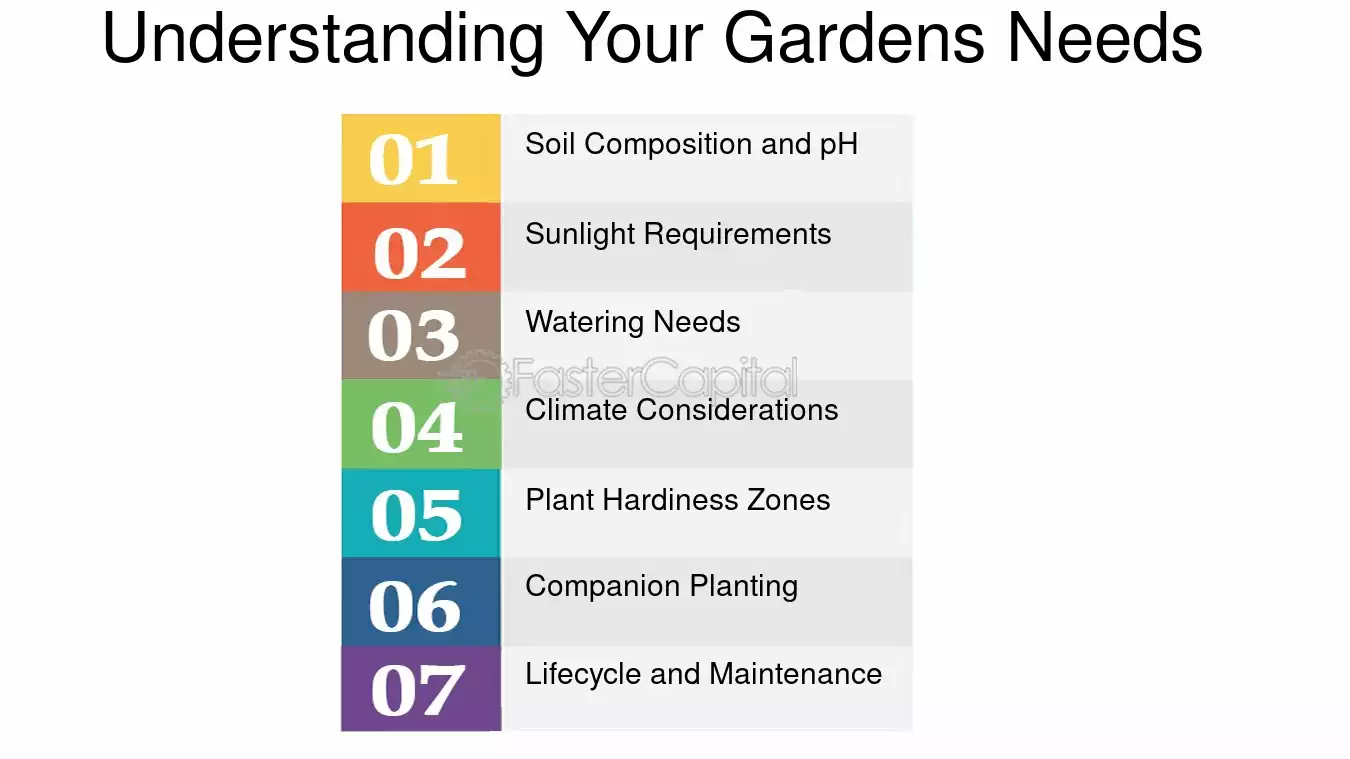 Understanding Your Gardens Needs

01
Soil Composition and pH

02
Sunlight Requirements

03
Watering Needs

04
Climate Considerations

05
Plant Hardiness Zones

06
Companion Planting

07
Lifecycle and Maintenance

FasterCapital